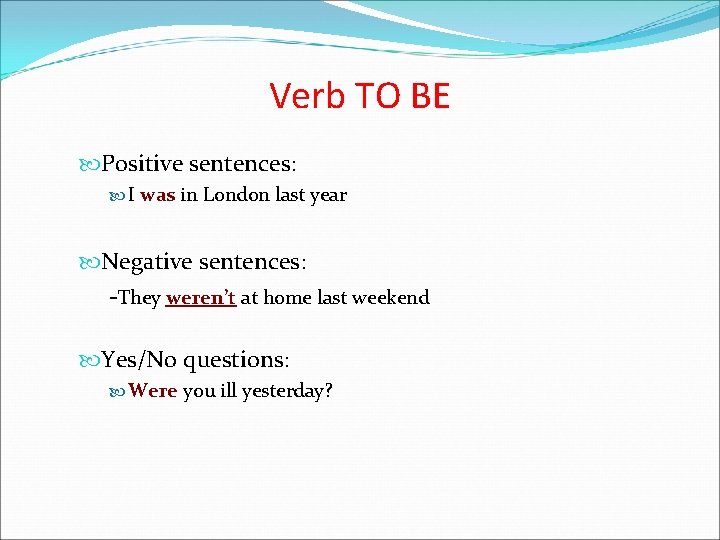 Verb TO BE

Positive sentences:

I was in London last year

Negative sentences:

-They weren't at home last weekend

Yes/No questions:

Were you ill yesterday?